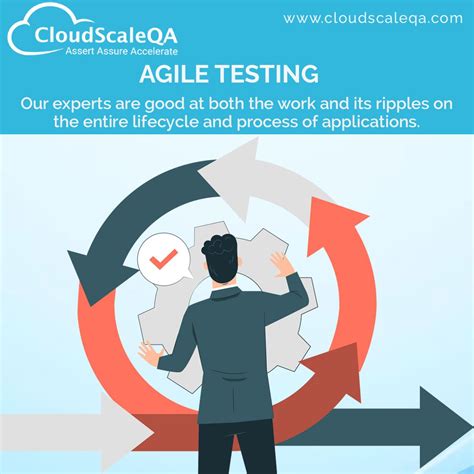 CloudScaleQA
Assert Assure Accelerate

www.cloudscaleqa.com

AGILE TESTING

Our experts are good at both the work and its ripples on the entire lifecycle and process of applications.